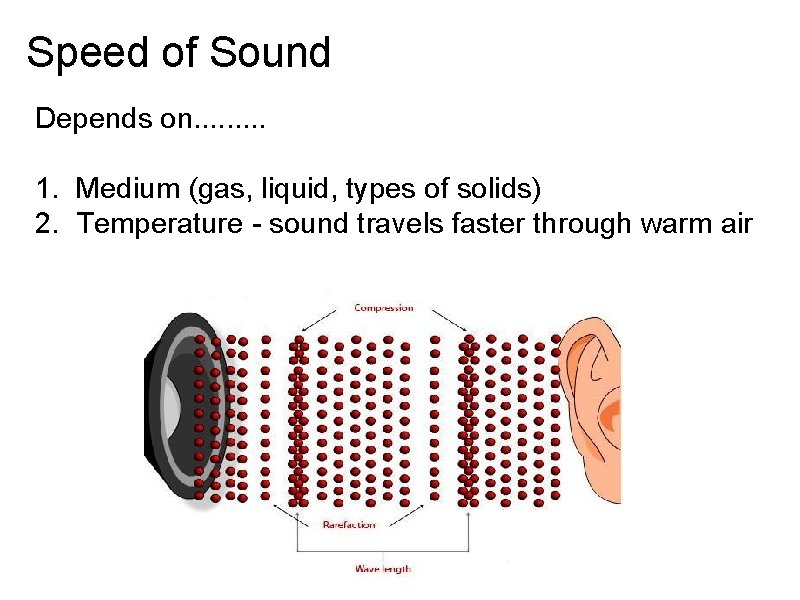 Speed of Sound

Depends on.........

1. Medium (gas, liquid, types of solids)
2. Temperature - sound travels faster through warm air

Compression

Rarefaction

Wave length